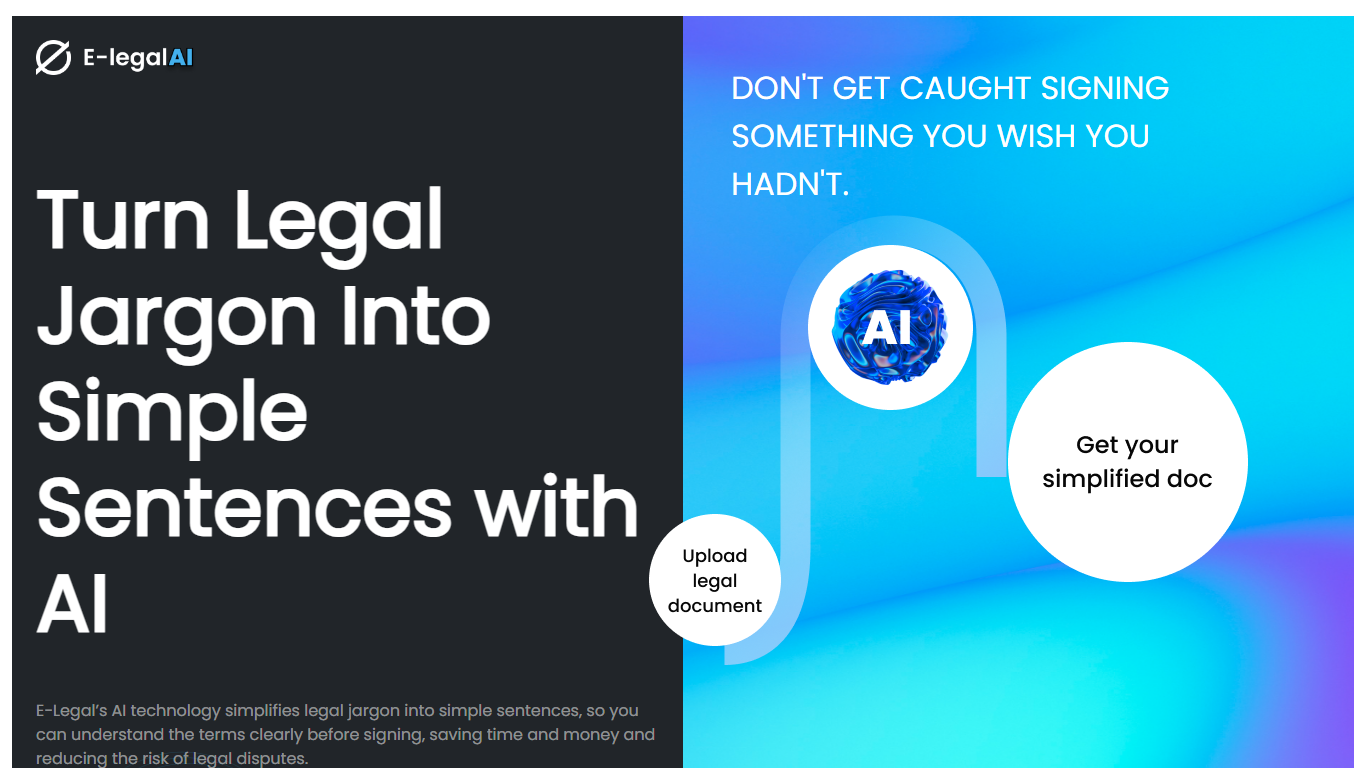 E-legalAI

Turn Legal Jargon Into Simple Sentences with AI

E-Legal's AI technology simplifies legal jargon into simple sentences, so you can understand the terms clearly before signing, saving time and money and reducing the risk of legal disputes.

DON'T GET CAUGHT SIGNING SOMETHING YOU WISH YOU HADN'T.

AI

Get your simplified doc

Upload legal document